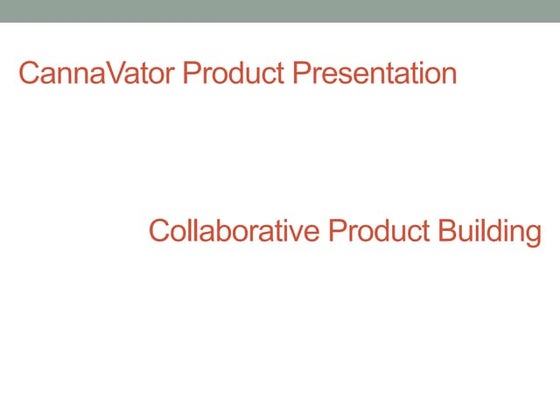 CannaVator Product Presentation

Collaborative Product Building